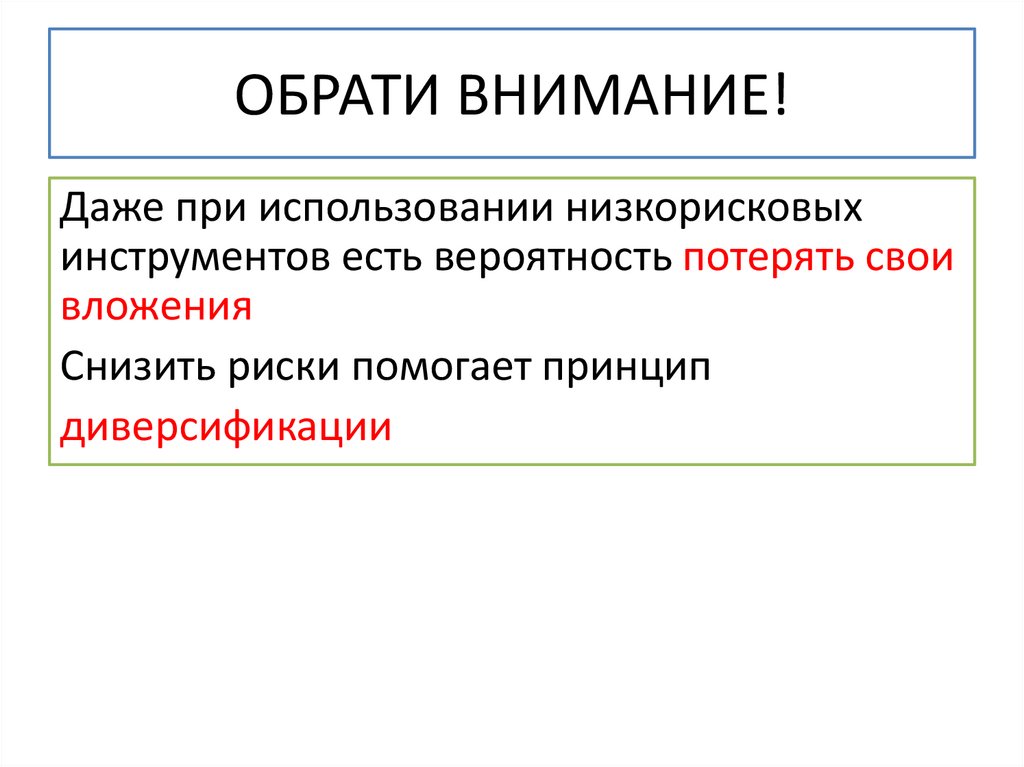 ОБРАТИ ВНИМАНИЕ!

Даже при использовании низкорисковых инструментов есть вероятность потерять свои вложения

Снизить риски помогает принцип

диверсификации